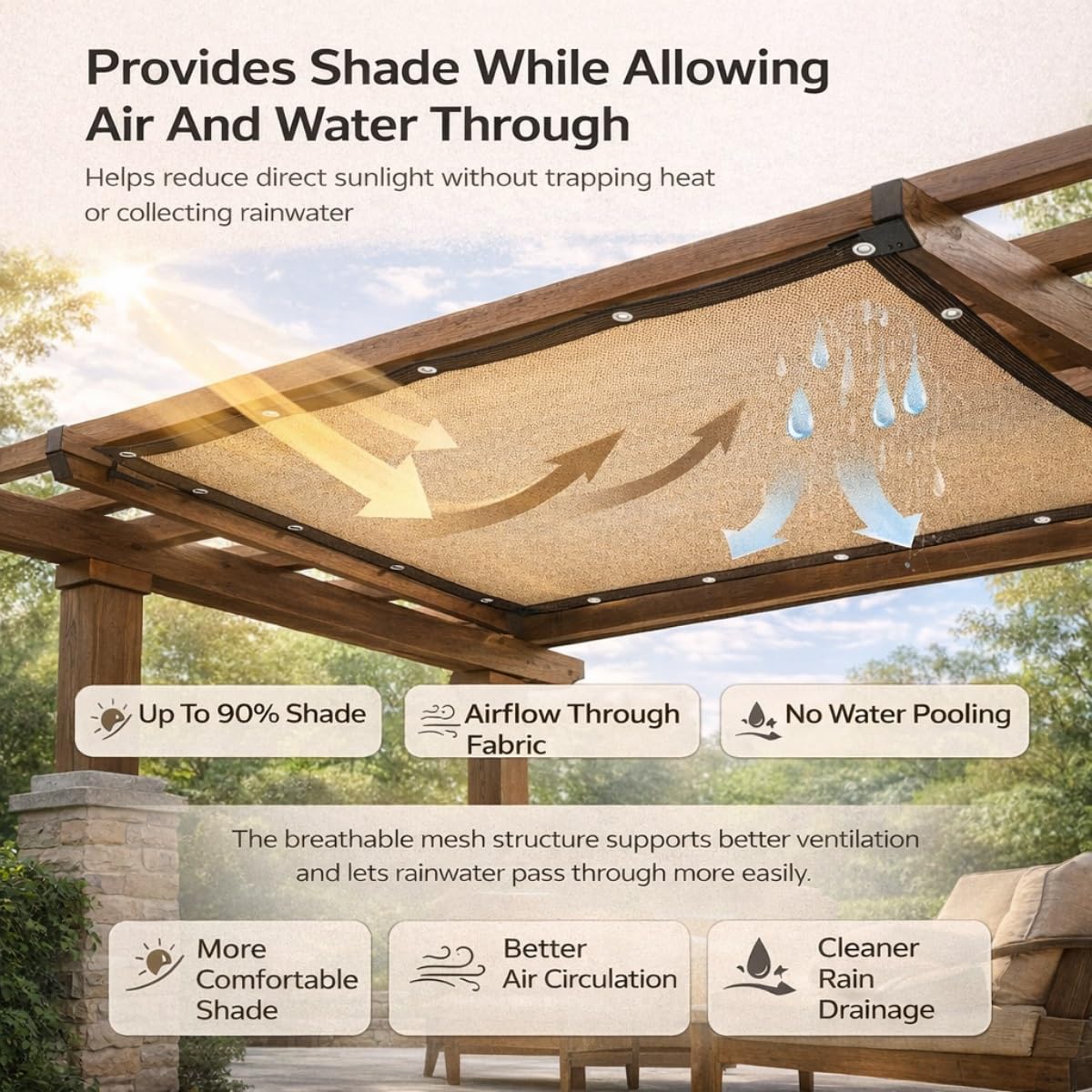 Provides Shade While Allowing Air And Water Through

Helps reduce direct sunlight without trapping heat or collecting rainwater

Up To 90% Shade

Airflow Through Fabric

No Water Pooling

The breathable mesh structure supports better ventilation and lets rainwater pass through more easily.

More Comfortable Shade

Better Air Circulation

Cleaner Rain Drainage